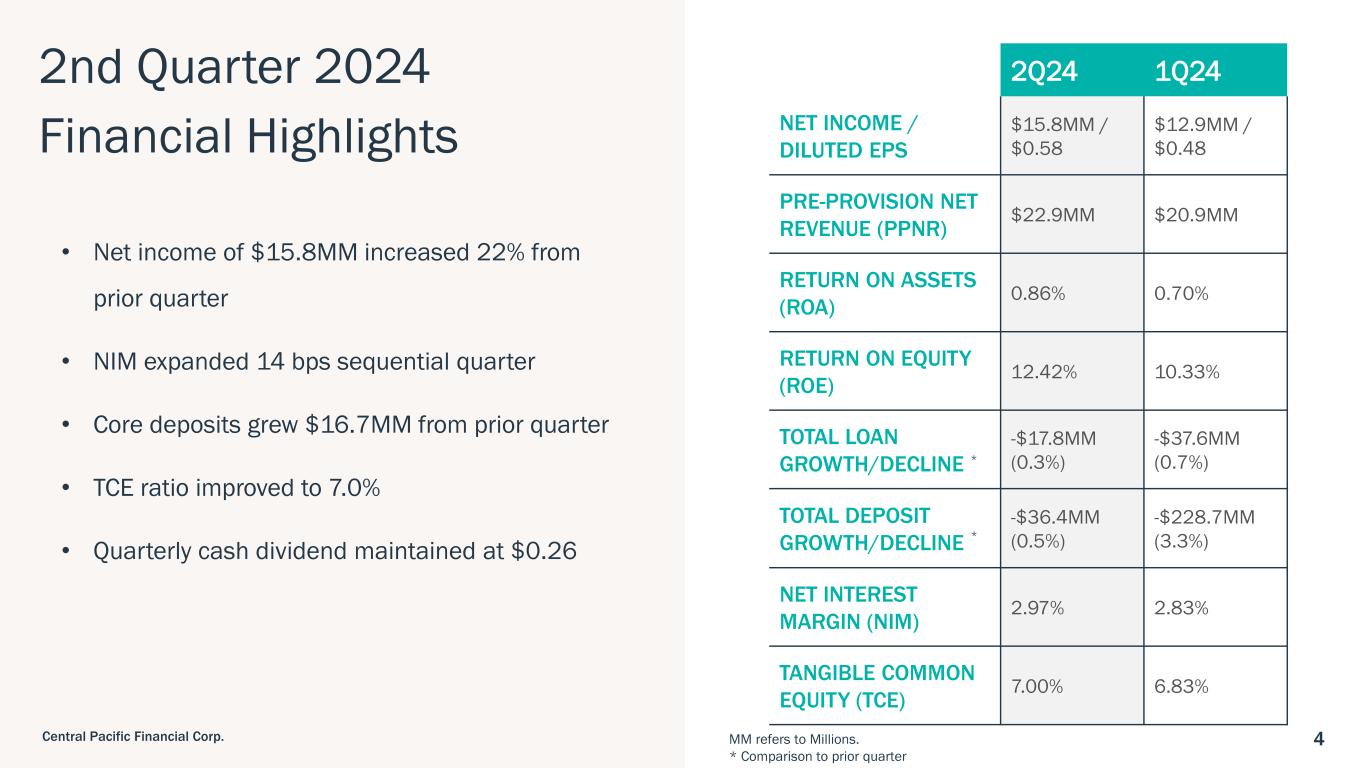 2nd Quarter 2024
Financial Highlights

• Net income of \$15.8MM increased 22% from prior quarter

• NIM expanded 14 bps sequential quarter

• Core deposits grew \$16.7MM from prior quarter

• TCE ratio improved to 7.0%

• Quarterly cash dividend maintained at \$0.26

| | 2Q24 | 1Q24 |
|---|---|---|
| NET INCOME / DILUTED EPS | \$15.8MM / \$0.58 | \$12.9MM / \$0.48 |
| PRE-PROVISION NET REVENUE (PPNR) | \$22.9MM | \$20.9MM |
| RETURN ON ASSETS (ROA) | 0.86% | 0.70% |
| RETURN ON EQUITY (ROE) | 12.42% | 10.33% |
| TOTAL LOAN GROWTH/DECLINE * | -\$17.8MM (0.3%) | -\$37.6MM (0.7%) |
| TOTAL DEPOSIT GROWTH/DECLINE * | -\$36.4MM (0.5%) | -\$228.7MM (3.3%) |
| NET INTEREST MARGIN (NIM) | 2.97% | 2.83% |
| TANGIBLE COMMON EQUITY (TCE) | 7.00% | 6.83% |

Central Pacific Financial Corp.

MM refers to Millions.
* Comparison to prior quarter

4